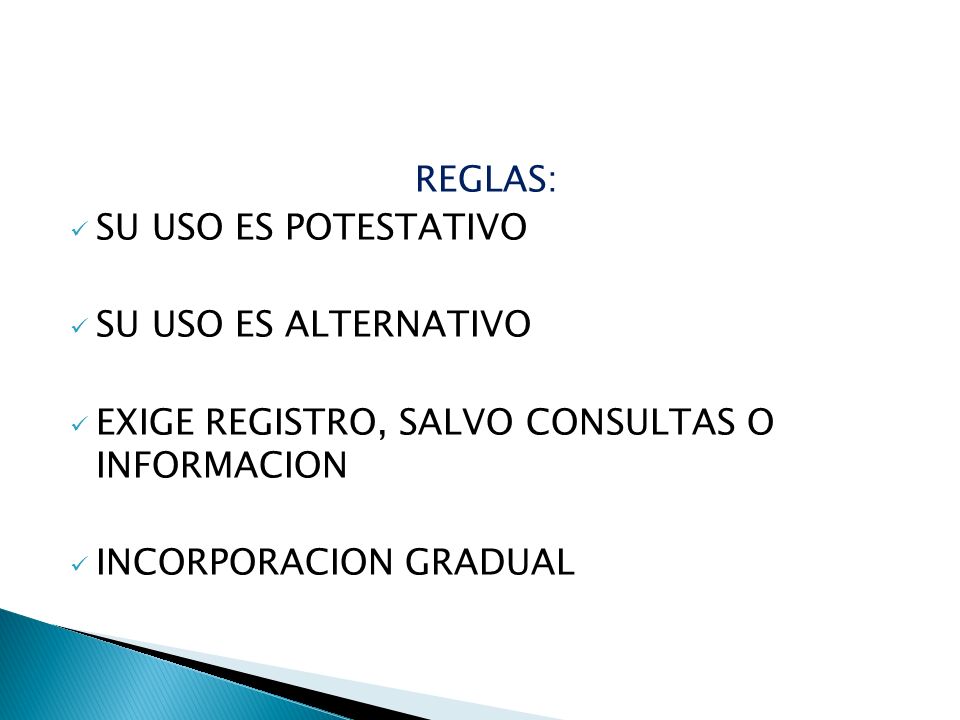 REGLAS:

✓ SU USO ES POTESTATIVO

✓ SU USO ES ALTERNATIVO

✓ EXIGE REGISTRO, SALVO CONSULTAS O INFORMACION

✓ INCORPORACION GRADUAL